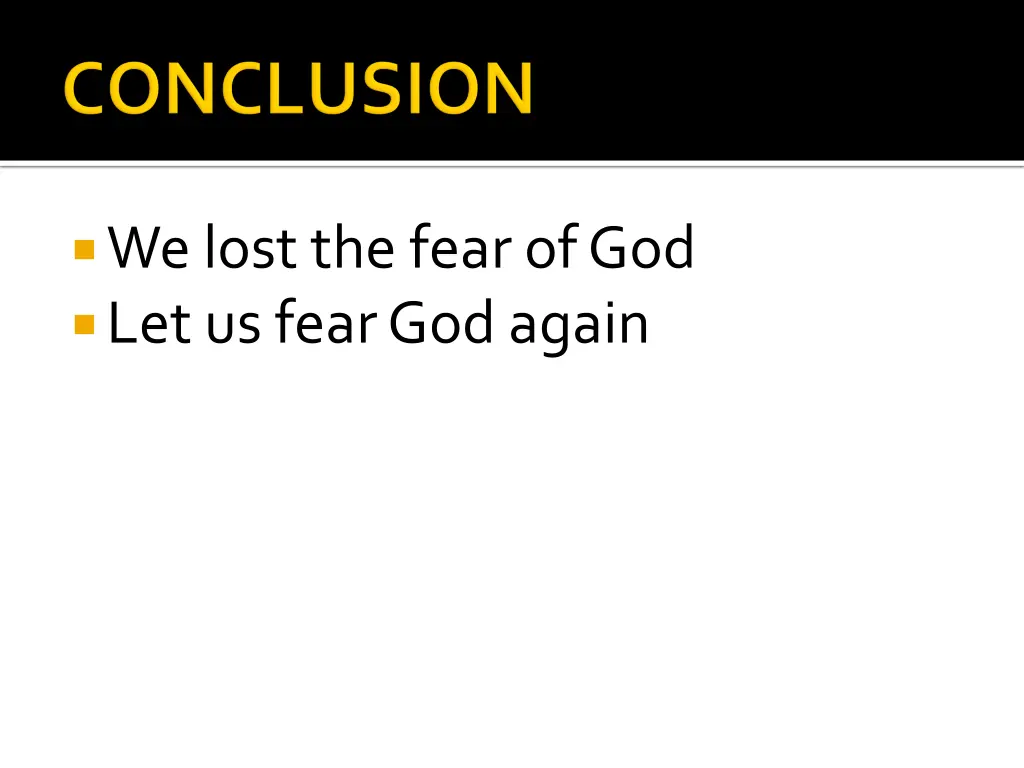 CONCLUSION

- We lost the fear of God
- Let us fear God again